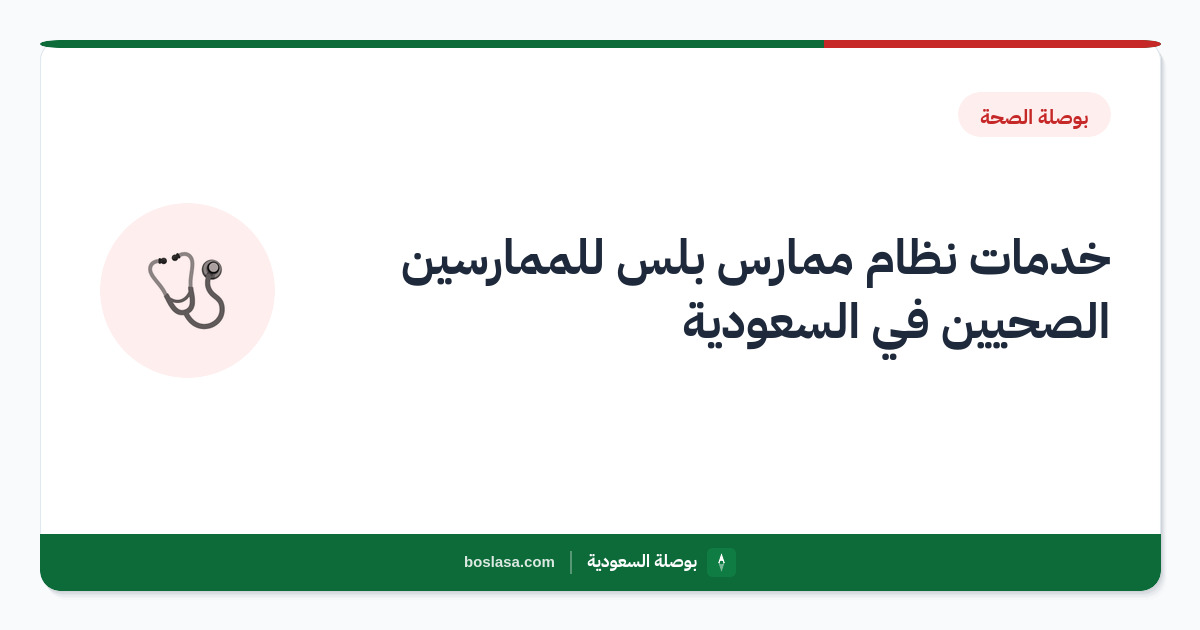 بوصلة الصحة

خدمات نظام ممارس بلس للممارسين الصحيين في السعودية

بوصلة السعودية | boslasa.com